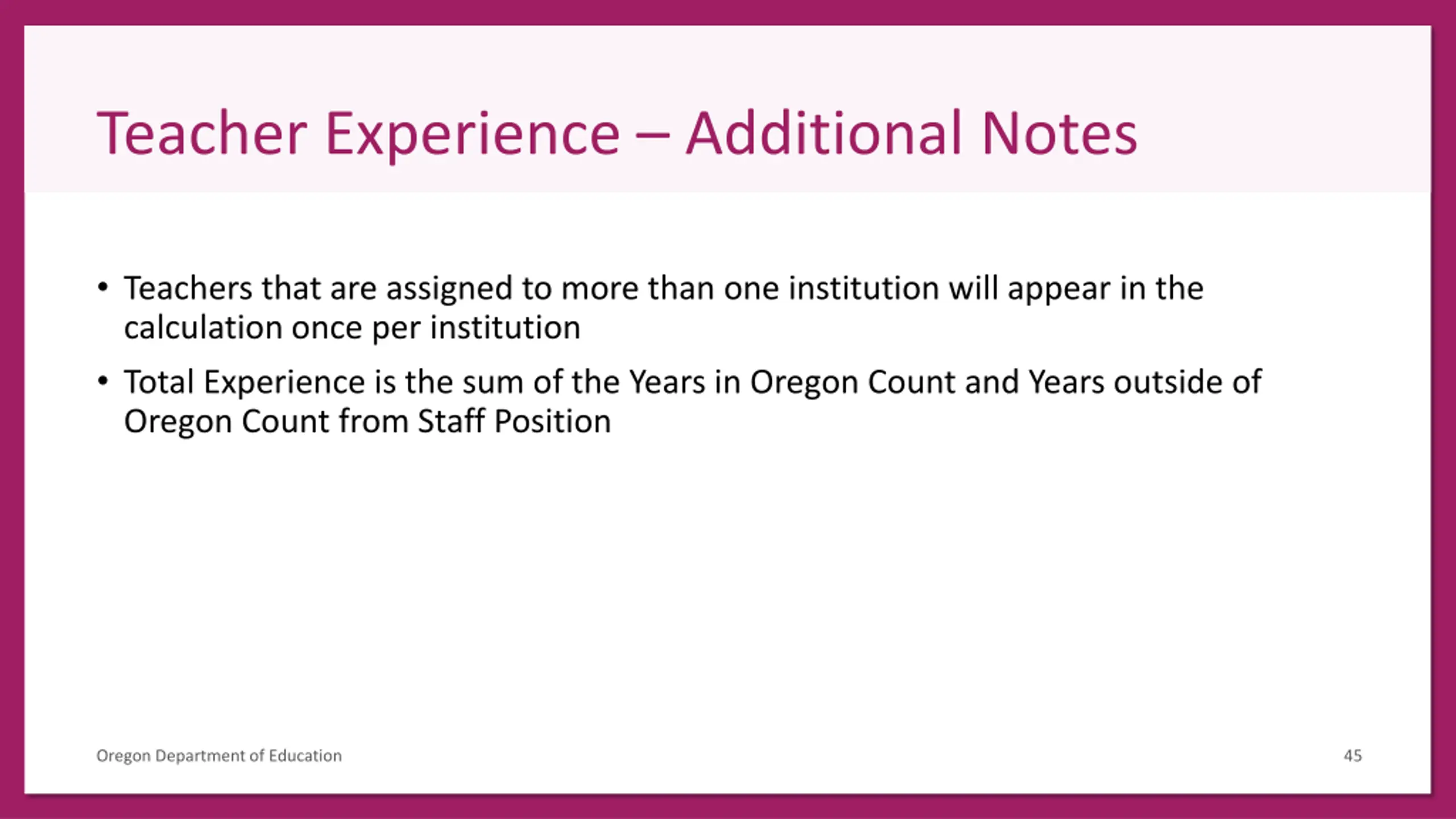 Teacher Experience – Additional Notes

• Teachers that are assigned to more than one institution will appear in the calculation once per institution

• Total Experience is the sum of the Years in Oregon Count and Years outside of Oregon Count from Staff Position

Oregon Department of Education

45